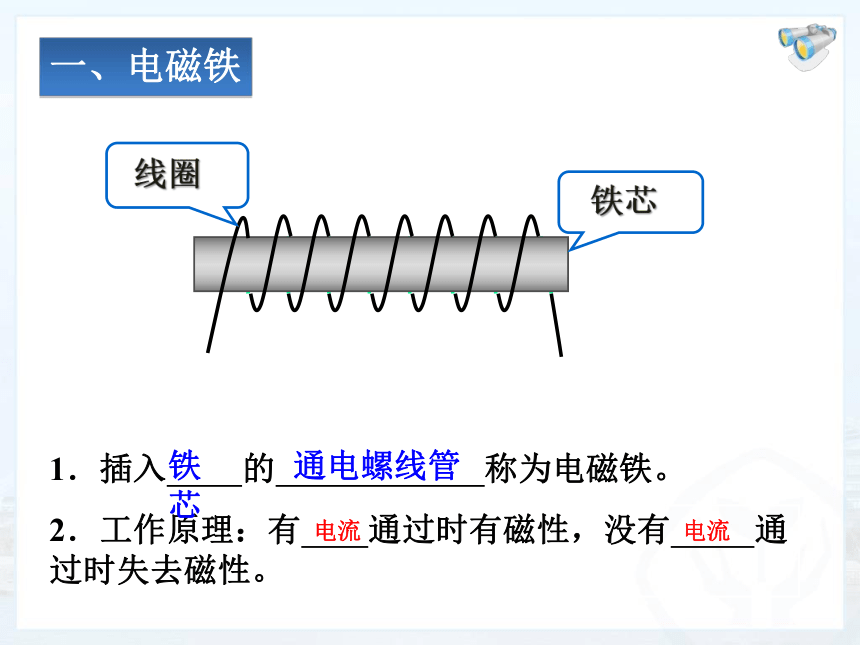 一、电磁铁

线圈

铁芯

1．插入铁芯的通电螺线管称为电磁铁。

2．工作原理：有电流通过时有磁性，没有电流通过时失去磁性。